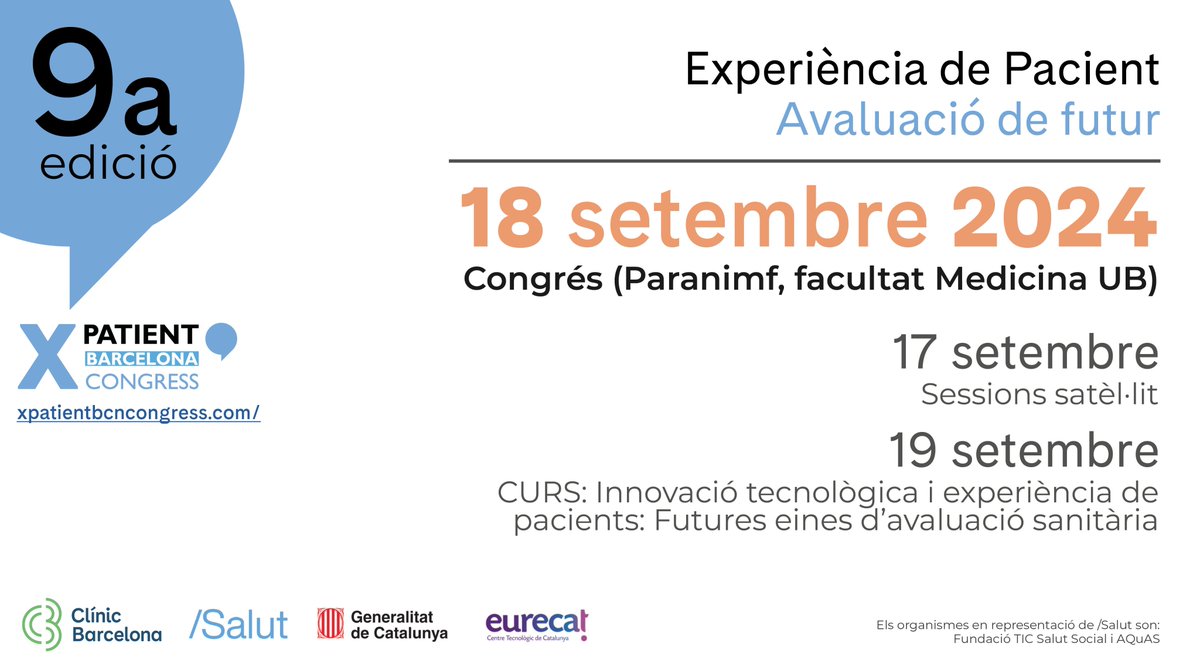 9a
edició

X PATIENT
BARCELONA
CONGRESS

xpatientbcncongress.com/

Experiència de Pacient
Avaluació de futur

18 setembre 2024
Congrés (Paranimf, facultat Medicina UB)

17 setembre
Sessions satèl·lit

19 setembre
CURS: Innovació tecnològica i experiència de pacients: Futures eines d'avaluació sanitària

Clínic Barcelona

/Salut

Generalitat de Catalunya

eurecat
Centre Tecnològic de Catalunya

Els organismes en representació de /Salut son: Fundació TIC Salut Social i AQuAS